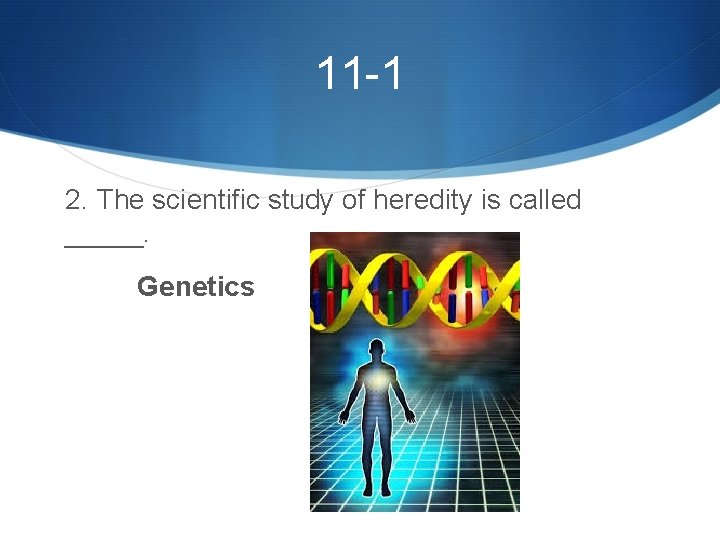 11-1

2. The scientific study of heredity is called _____.

Genetics